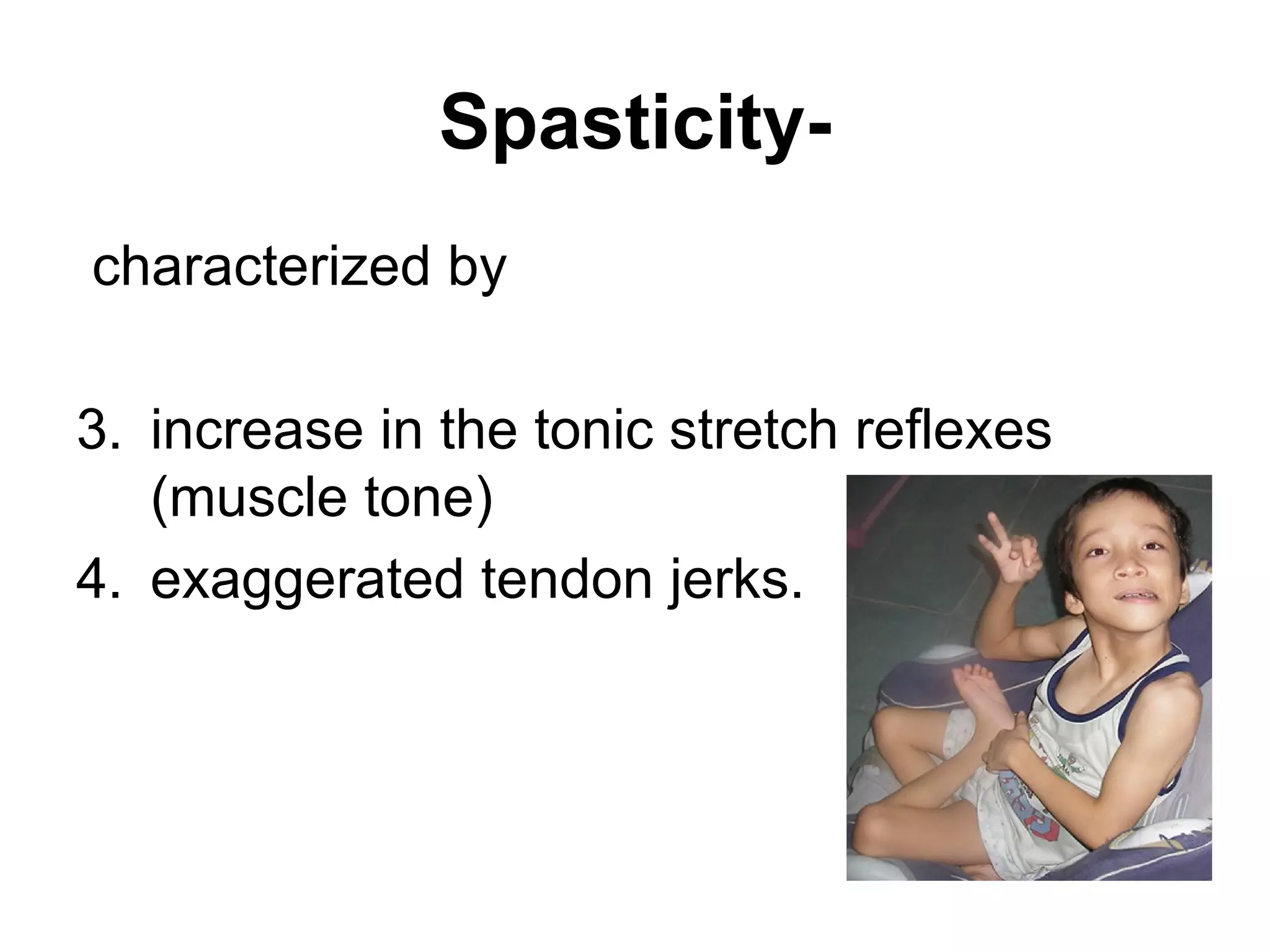 Spasticity-

characterized by

3. increase in the tonic stretch reflexes (muscle tone)
4. exaggerated tendon jerks.